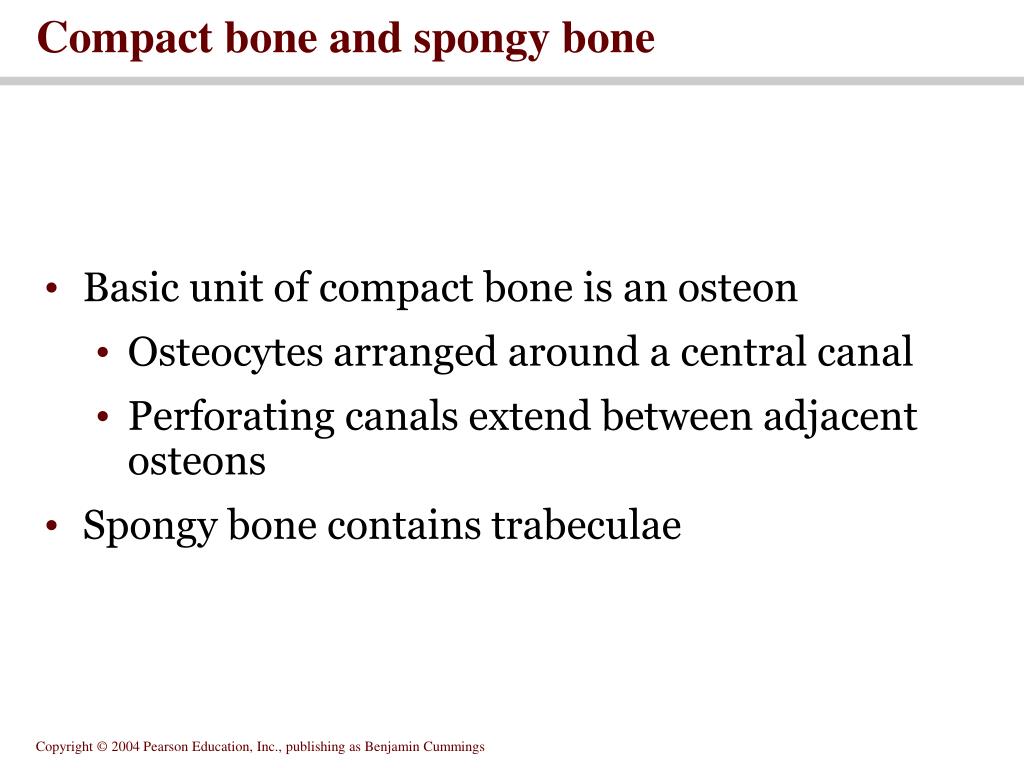 Compact bone and spongy bone

• Basic unit of compact bone is an osteon
  • Osteocytes arranged around a central canal
  • Perforating canals extend between adjacent osteons
• Spongy bone contains trabeculae

Copyright © 2004 Pearson Education, Inc., publishing as Benjamin Cummings